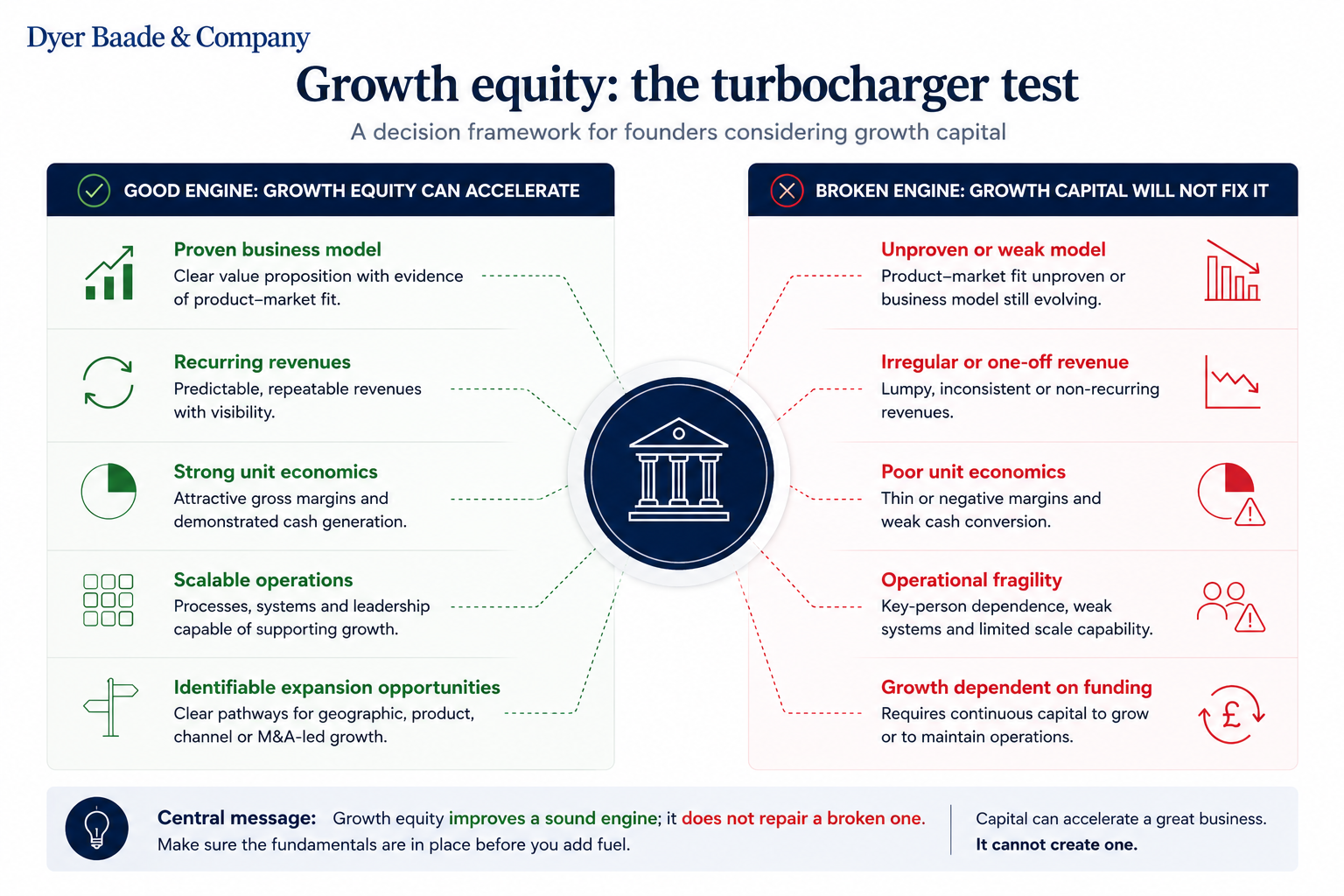 Dyer Baade & Company

Growth equity: the turbocharger test

A decision framework for founders considering growth capital

GOOD ENGINE: GROWTH EQUITY CAN ACCELERATE

Proven business model
Clear value proposition with evidence of product–market fit.

Recurring revenues
Predictable, repeatable revenues with visibility.

Strong unit economics
Attractive gross margins and demonstrated cash generation.

Scalable operations
Processes, systems and leadership capable of supporting growth.

Identifiable expansion opportunities
Clear pathways for geographic, product, channel or M&A-led growth.

BROKEN ENGINE: GROWTH CAPITAL WILL NOT FIX IT

Unproven or weak model
Product–market fit unproven or business model still evolving.

Irregular or one-off revenue
Lumpy, inconsistent or non-recurring revenues.

Poor unit economics
Thin or negative margins and weak cash conversion.

Operational fragility
Key-person dependence, weak systems and limited scale capability.

Growth dependent on funding
Requires continuous capital to grow or to maintain operations.

£

Central message: Growth equity improves a sound engine; it does not repair a broken one. Make sure the fundamentals are in place before you add fuel.

Capital can accelerate a great business. It cannot create one.